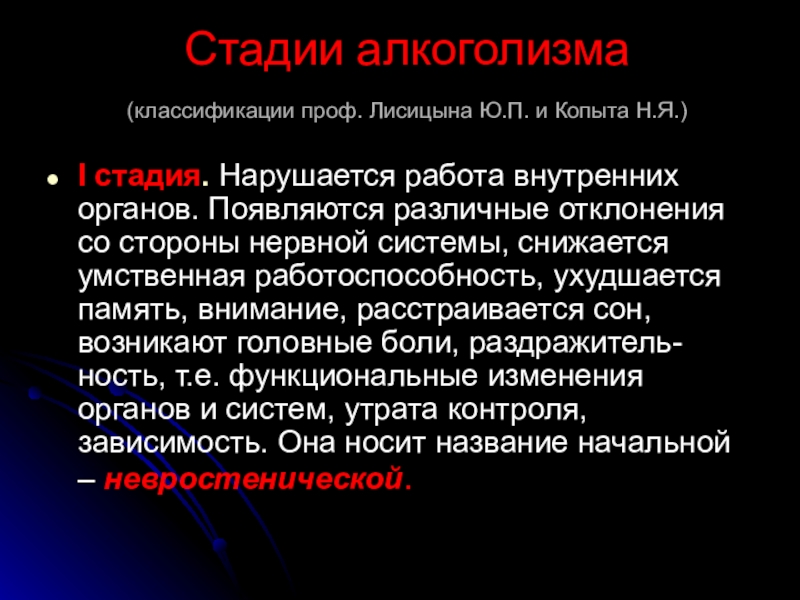 Стадии алкоголизма

(классификации проф. Лисицына Ю.П. и Копыта Н.Я.)

I стадия. Нарушается работа внутренних органов. Появляются различные отклонения со стороны нервной системы, снижается умственная работоспособность, ухудшается память, внимание, расстраивается сон, возникают головные боли, раздражительность, т.е. функциональные изменения органов и систем, утрата контроля, зависимость. Она носит название начальной – невростенической.